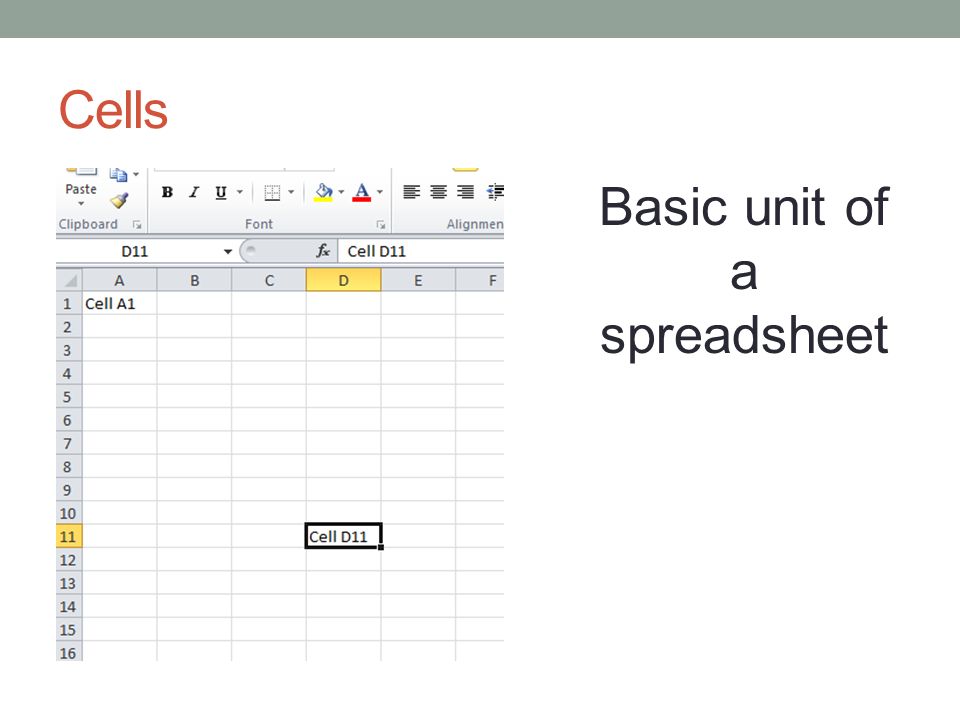 Cells

Paste
B I U
A
Clipboard
Font
Alignmen

D11
$f_x$ Cell D11

|  | A | B | C | D | E | F |
|---|---|---|---|---|---|---|
| 1 | Cell A1 |  |  |  |  |  |
| 2 |  |  |  |  |  |  |
| 3 |  |  |  |  |  |  |
| 4 |  |  |  |  |  |  |
| 5 |  |  |  |  |  |  |
| 6 |  |  |  |  |  |  |
| 7 |  |  |  |  |  |  |
| 8 |  |  |  |  |  |  |
| 9 |  |  |  |  |  |  |
| 10 |  |  |  |  |  |  |
| 11 |  |  |  | Cell D11 |  |  |
| 12 |  |  |  |  |  |  |
| 13 |  |  |  |  |  |  |
| 14 |  |  |  |  |  |  |
| 15 |  |  |  |  |  |  |
| 16 |  |  |  |  |  |  |

Basic unit of a spreadsheet